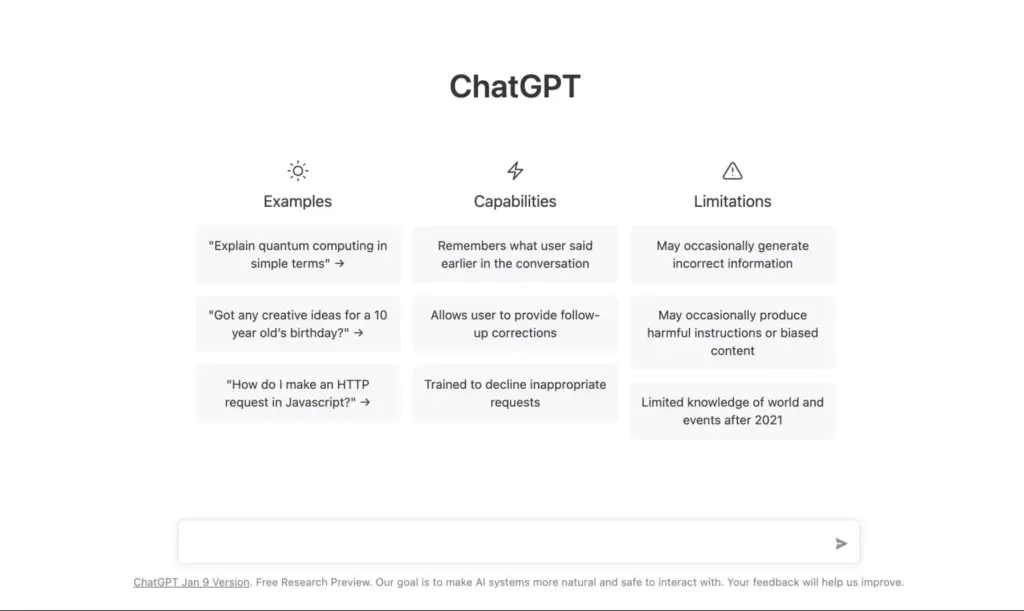 ChatGPT

Examples

"Explain quantum computing in simple terms" →

"Got any creative ideas for a 10 year old's birthday?" →

"How do I make an HTTP request in Javascript?" →

Capabilities

Remembers what user said earlier in the conversation

Allows user to provide follow-up corrections

Trained to decline inappropriate requests

Limitations

May occasionally generate incorrect information

May occasionally produce harmful instructions or biased content

Limited knowledge of world and events after 2021

ChatGPT Jan 9 Version. Free Research Preview. Our goal is to make AI systems more natural and safe to interact with. Your feedback will help us improve.